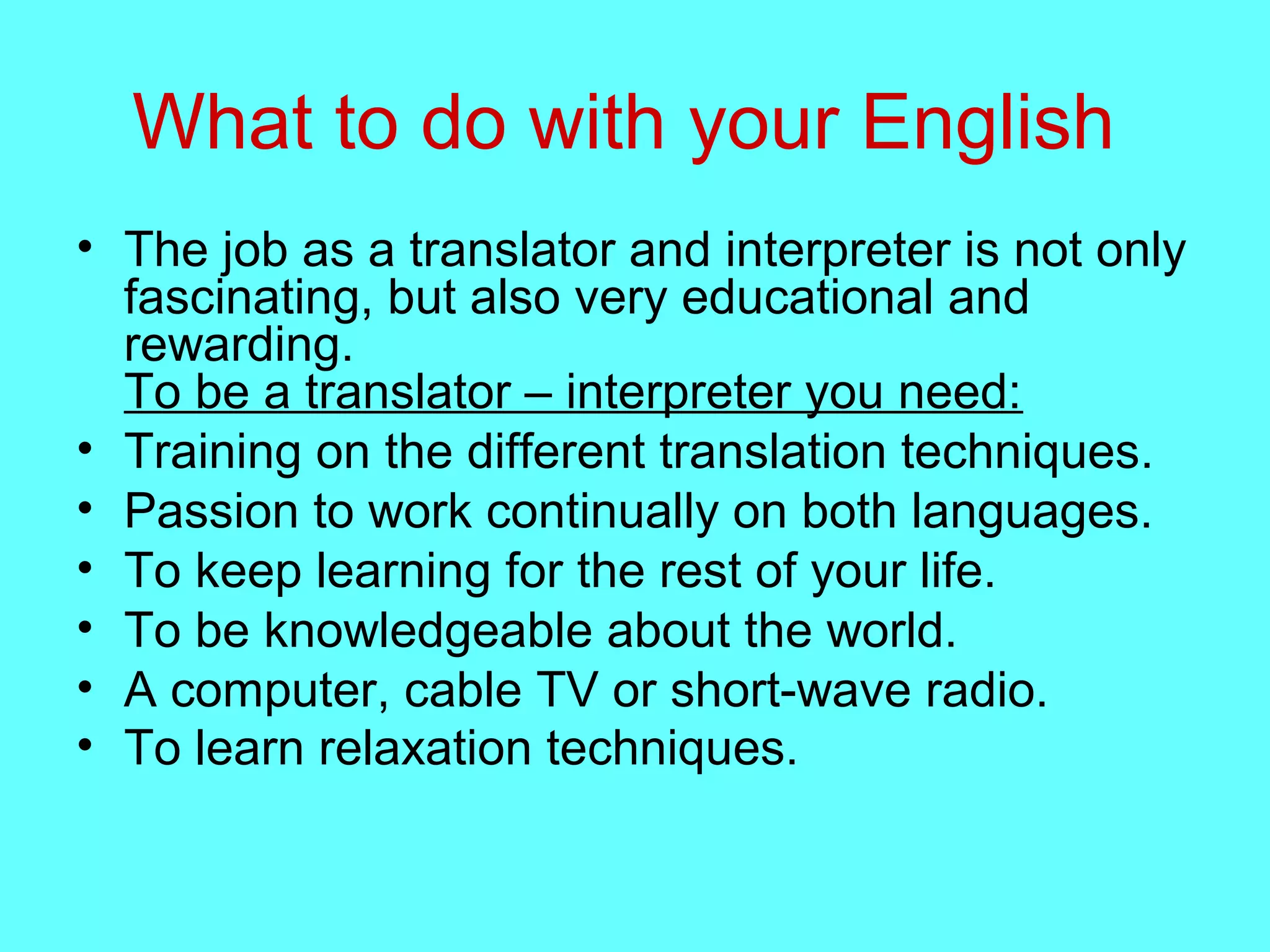 What to do with your English

• The job as a translator and interpreter is not only fascinating, but also very educational and rewarding.
To be a translator – interpreter you need:
• Training on the different translation techniques.
• Passion to work continually on both languages.
• To keep learning for the rest of your life.
• To be knowledgeable about the world.
• A computer, cable TV or short-wave radio.
• To learn relaxation techniques.